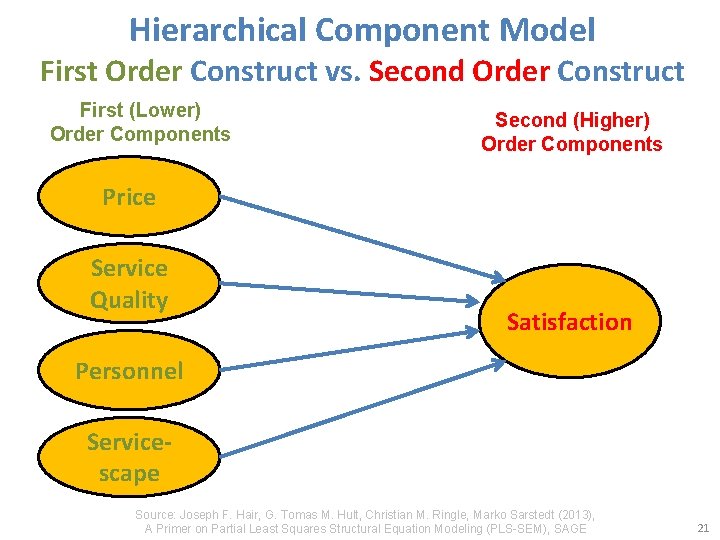 Hierarchical Component Model
First Order Construct vs. Second Order Construct

First (Lower)
Order Components

Second (Higher)
Order Components

Price

Service Quality

Personnel

Service-scape

Satisfaction

Source: Joseph F. Hair, G. Tomas M. Hult, Christian M. Ringle, Marko Sarstedt (2013), A Primer on Partial Least Squares Structural Equation Modeling (PLS-SEM), SAGE

21